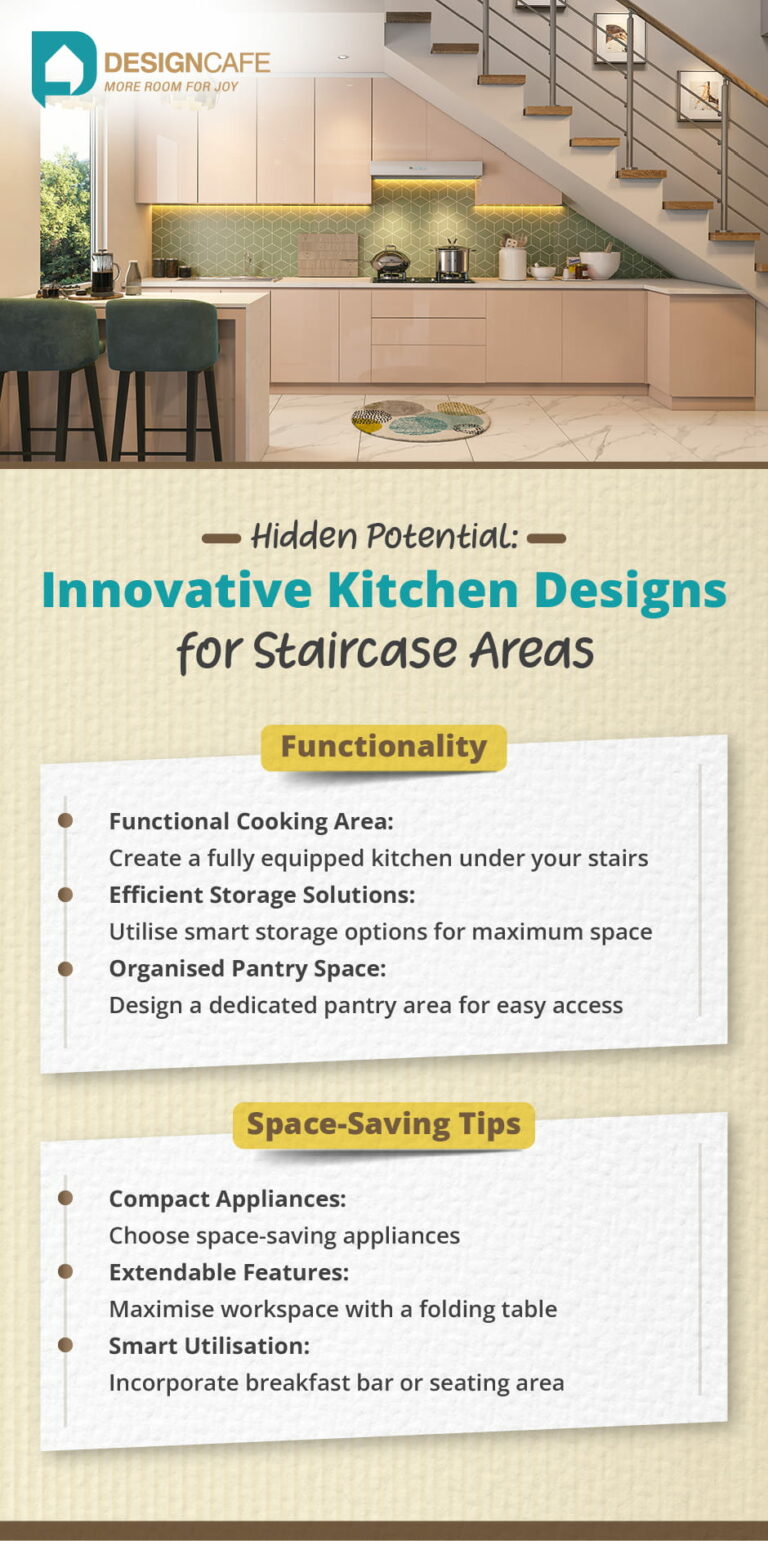 DESIGNCAFE
MORE ROOM FOR JOY

Hidden Potential:
Innovative Kitchen Designs for Staircase Areas

Functionality

Functional Cooking Area:
Create a fully equipped kitchen under your stairs

Efficient Storage Solutions:
Utilise smart storage options for maximum space

Organised Pantry Space:
Design a dedicated pantry area for easy access

Space-Saving Tips

Compact Appliances:
Choose space-saving appliances

Extendable Features:
Maximise workspace with a folding table

Smart Utilisation:
Incorporate breakfast bar or seating area